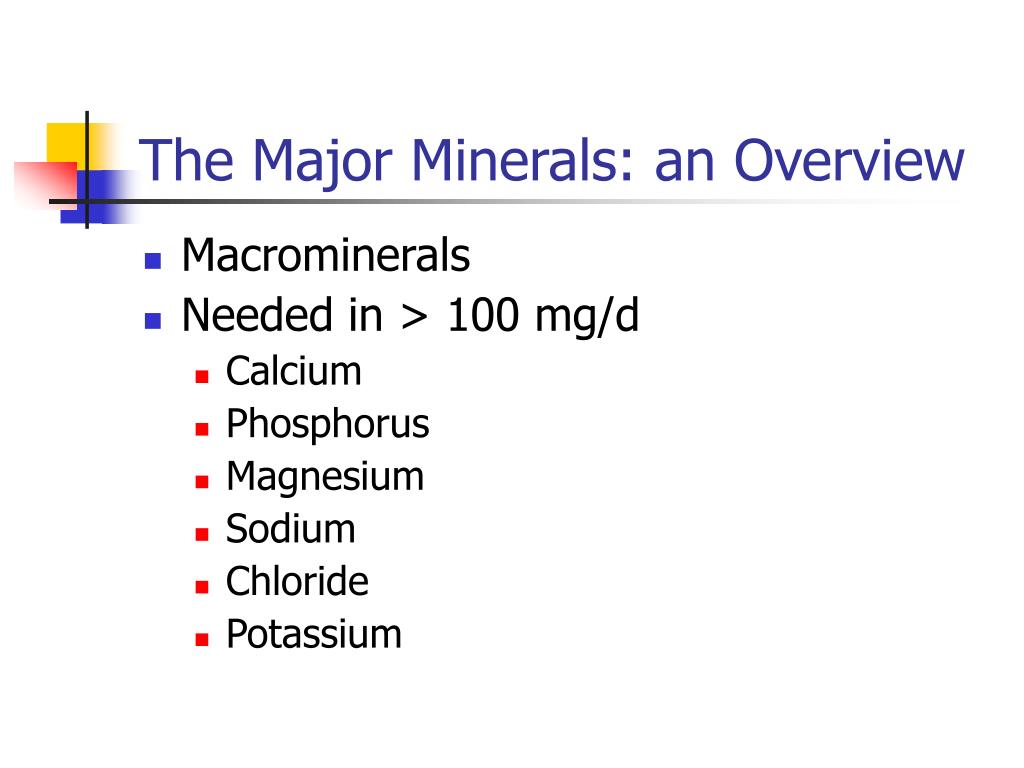 The Major Minerals: an Overview

- Macrominerals
- Needed in > 100 mg/d
  - Calcium
  - Phosphorus
  - Magnesium
  - Sodium
  - Chloride
  - Potassium